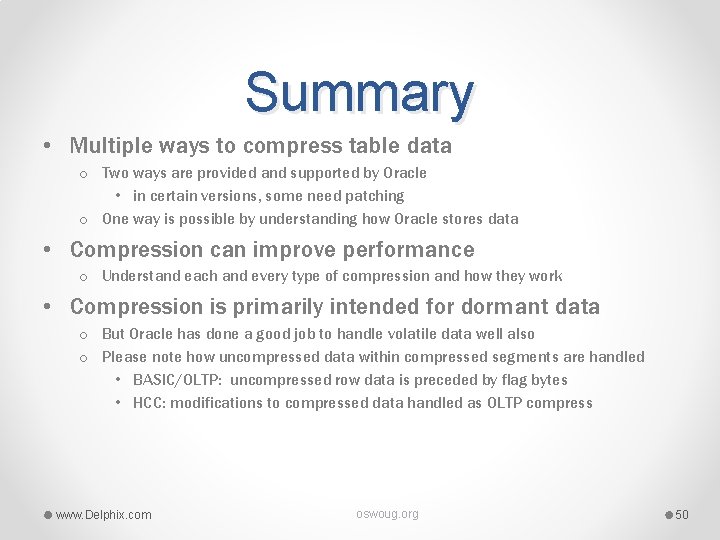 Summary

• Multiple ways to compress table data
  o Two ways are provided and supported by Oracle
    • in certain versions, some need patching
  o One way is possible by understanding how Oracle stores data
• Compression can improve performance
  o Understand each and every type of compression and how they work
• Compression is primarily intended for dormant data
  o But Oracle has done a good job to handle volatile data well also
  o Please note how uncompressed data within compressed segments are handled
    • BASIC/OLTP: uncompressed row data is preceded by flag bytes
    • HCC: modifications to compressed data handled as OLTP compress

www.Delphix.com

oswoug.org

50